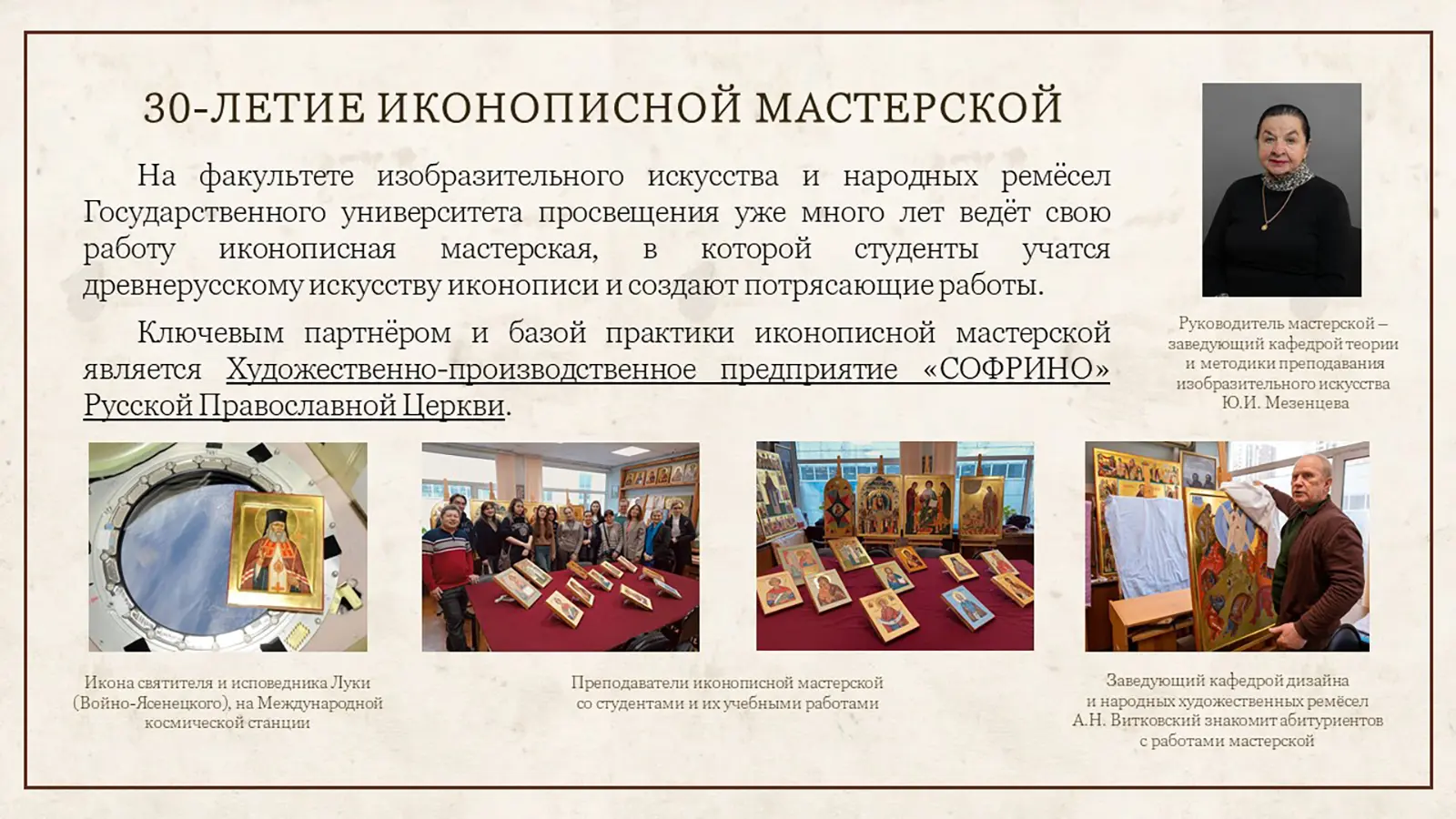 30-ЛЕТИЕ ИКОНОПИСНОЙ МАСТЕРСКОЙ

На факультете изобразительного искусства и народных ремёсел Государственного университета просвещения уже много лет ведёт свою работу иконописная мастерская, в которой студенты учатся древнерусскому искусству иконописи и создают потрясающие работы.

Ключевым партнёром и базой практики иконописной мастерской является Художественно-производственное предприятие «СОФРИНО» Русской Православной Церкви.

Руководитель мастерской – заведующий кафедрой теории и методики преподавания изобразительного искусства Ю.И. Мезенцева

Икона святителя и исповедника Луки (Войно-Ясенецкого), на Международной космической станции

Преподаватели иконописной мастерской со студентами и их учебными работами

Заведующий кафедрой дизайна и народных художественных ремёсел А.Н. Витковский знакомит абитуриентов с работами мастерской